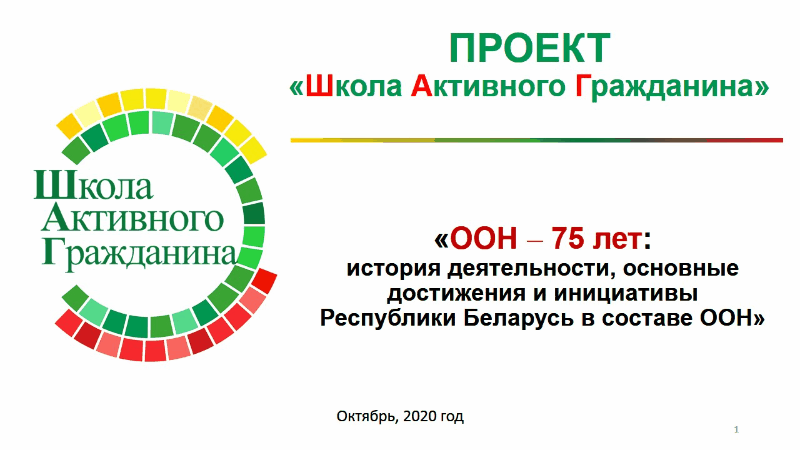 Школа Активного Гражданина

ПРОЕКТ
«Школа Активного Гражданина»

«ООН – 75 лет:
история деятельности, основные достижения и инициативы Республики Беларусь в составе ООН»

Октябрь, 2020 год

1